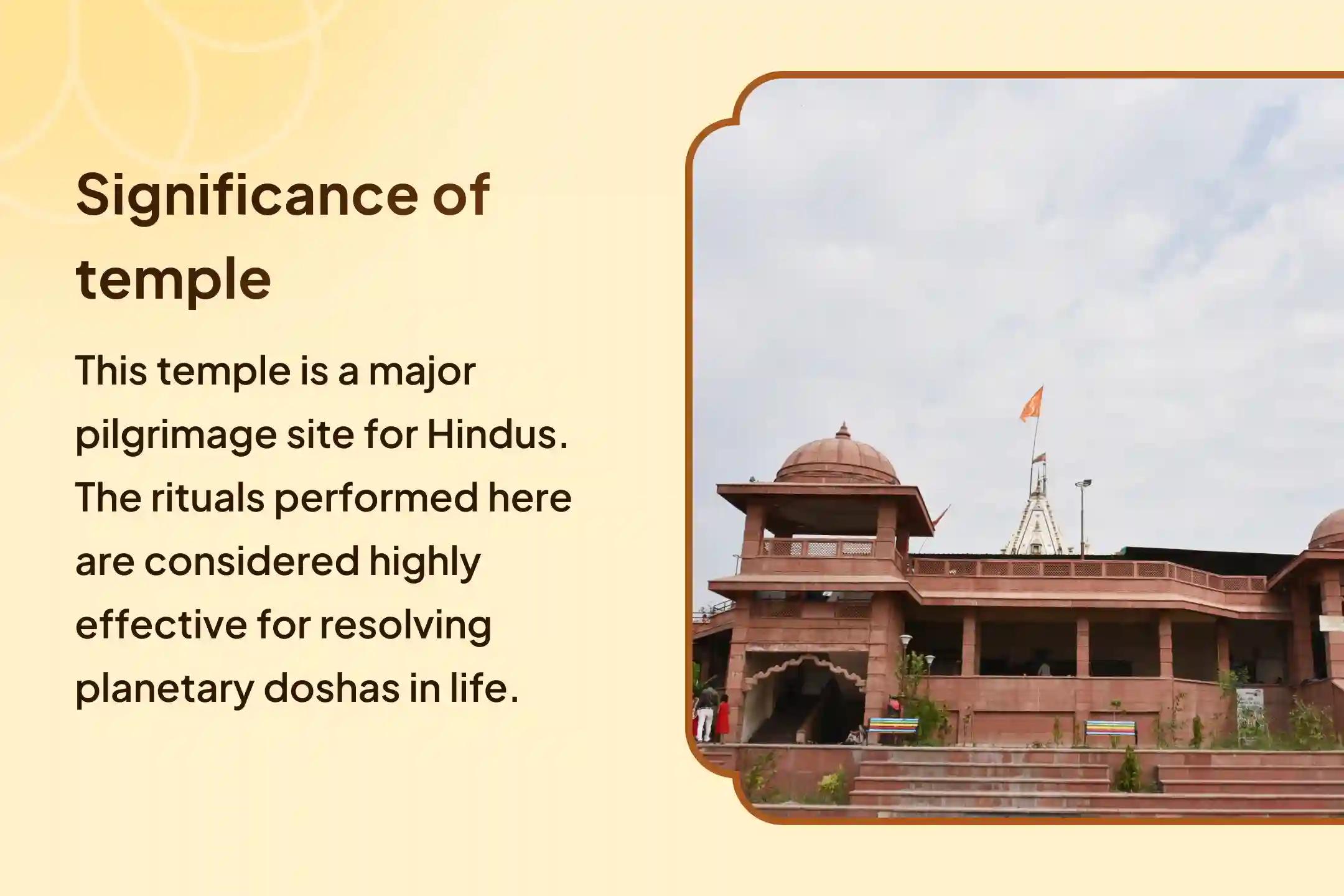 Significance of temple

This temple is a major pilgrimage site for Hindus. The rituals performed here are considered highly effective for resolving planetary doshas in life.